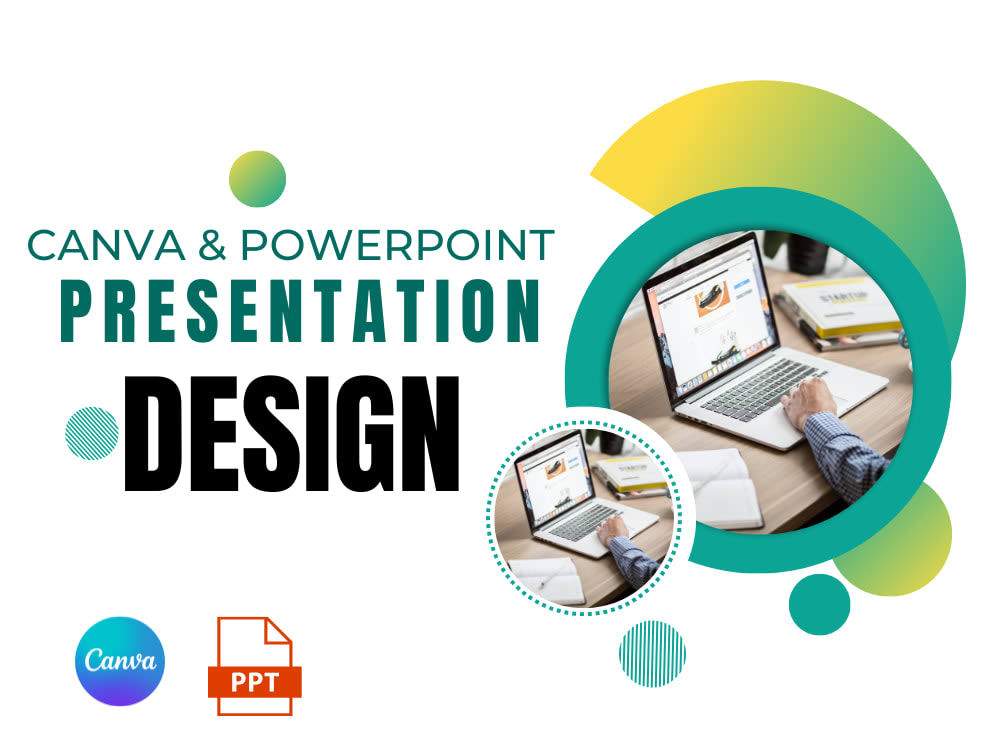 CANVA & POWERPOINT
PRESENTATION
DESIGN

STARTUP

Canva

PPT